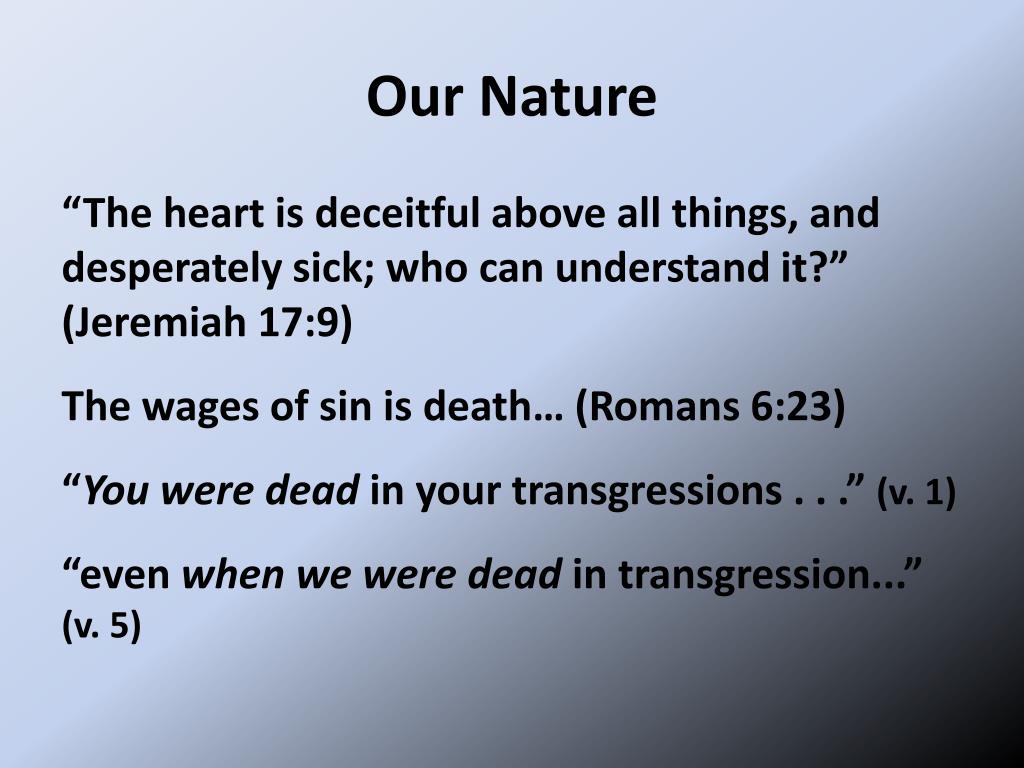 Our Nature

“The heart is deceitful above all things, and desperately sick; who can understand it?” (Jeremiah 17:9)

The wages of sin is death… (Romans 6:23)

“You were dead in your transgressions . . .” (v. 1)

“even when we were dead in transgression...” (v. 5)